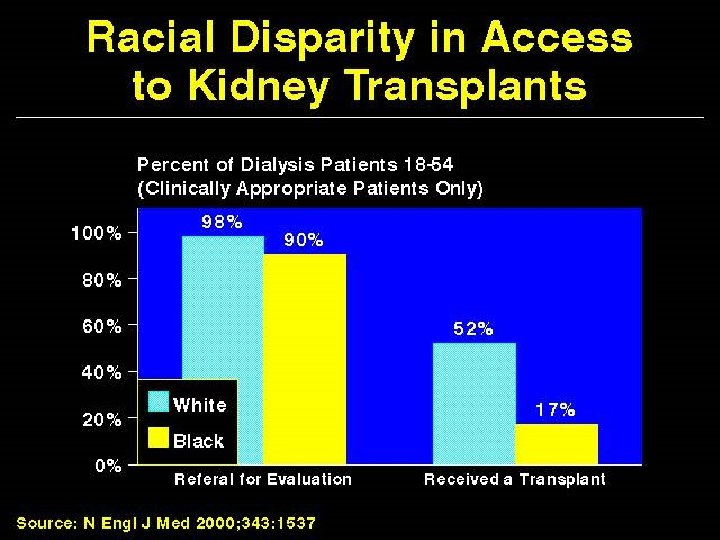 Racial Disparity in Access to Kidney Transplants

Percent of Dialysis Patients 18-54
(Clinically Appropriate Patients Only)

100%
80%
60%
40%
20%
0%

98%
90%
52%
17%

White
Black

Referal for Evaluation
Received a Transplant

Source: N Engl J Med 2000;343:1537